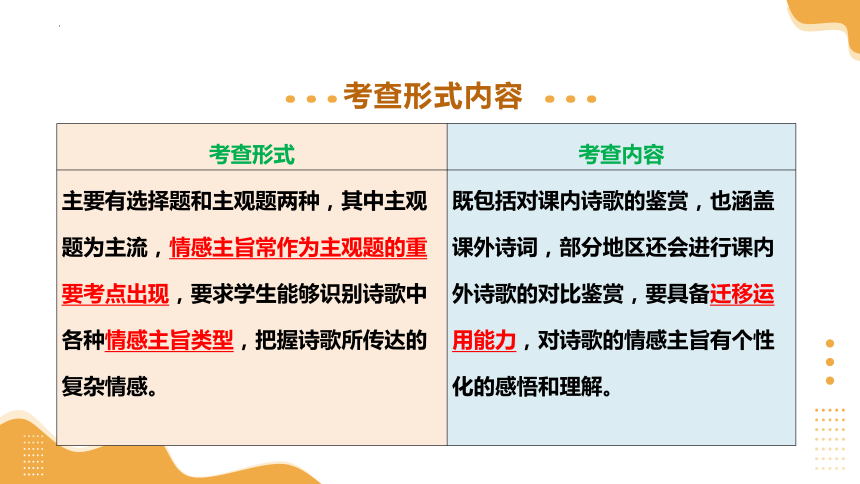 考查形式内容

| 考查形式 | 考查内容 |
|---|---|
| 主要有选择题和主观题两种，其中主观题为主流，情感主旨常作为主观题的重要考点出现，要求学生能够识别诗歌中各种情感主旨类型，把握诗歌所传达的复杂情感。 | 既包括对课内诗歌的鉴赏，也涵盖课外诗词，部分地区还会进行课内外诗歌的对比鉴赏，要具备迁移运用能力，对诗歌的情感主旨有个性化的感悟和理解。 |